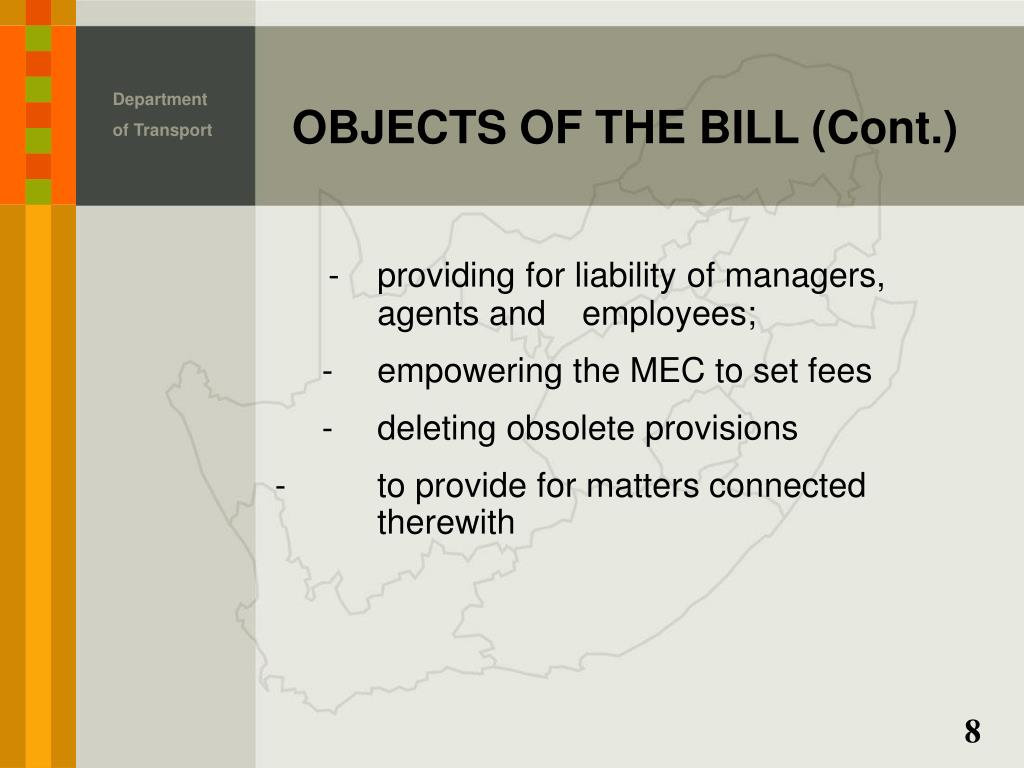 Department
of Transport

OBJECTS OF THE BILL (Cont.)

- providing for liability of managers, agents and employees;

- empowering the MEC to set fees

- deleting obsolete provisions

- to provide for matters connected therewith

8